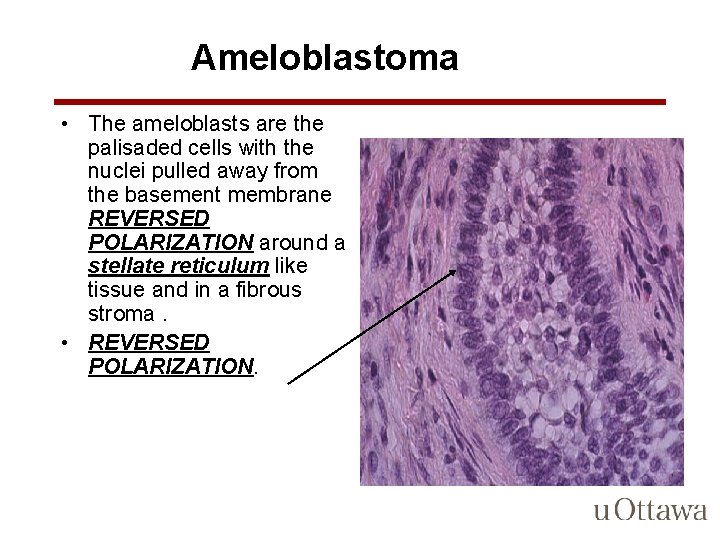 Ameloblastoma

• The ameloblasts are the palisaded cells with the nuclei pulled away from the basement membrane REVERSED POLARIZATION around a stellate reticulum like tissue and in a fibrous stroma .

• REVERSED POLARIZATION.

uOttawa